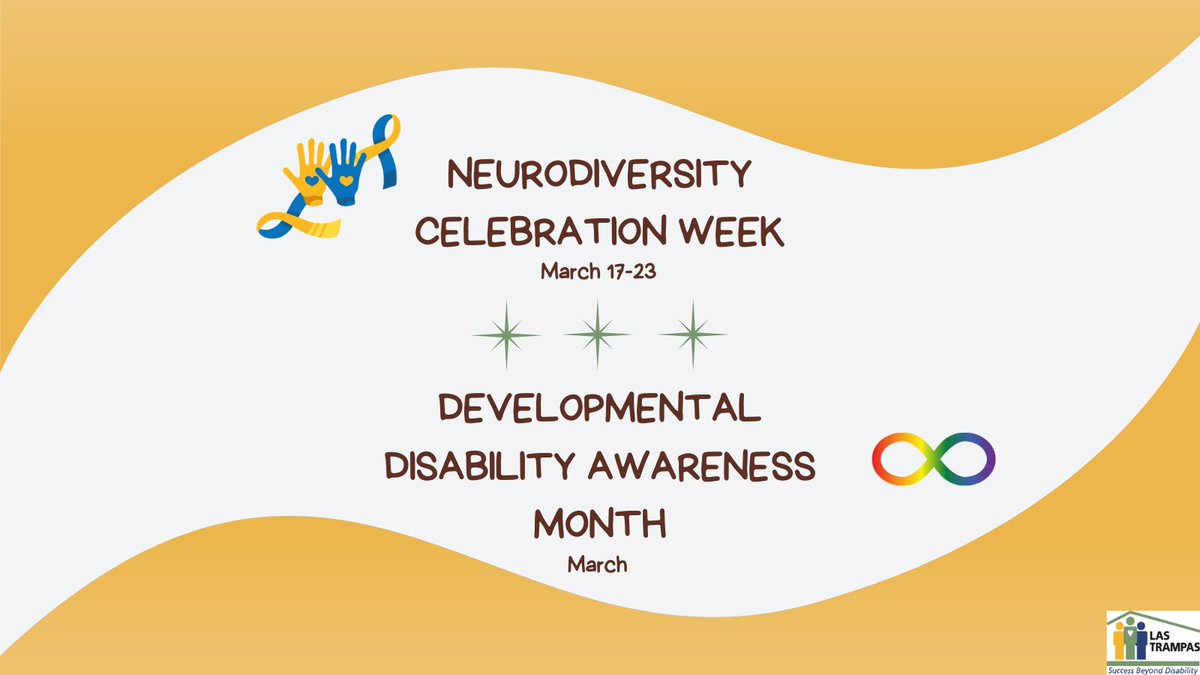 NEURODIVERSITY CELEBRATION WEEK
March 17-23

DEVELOPMENTAL DISABILITY AWARENESS MONTH
March

LAS TRAMPAS
Success Beyond Disability